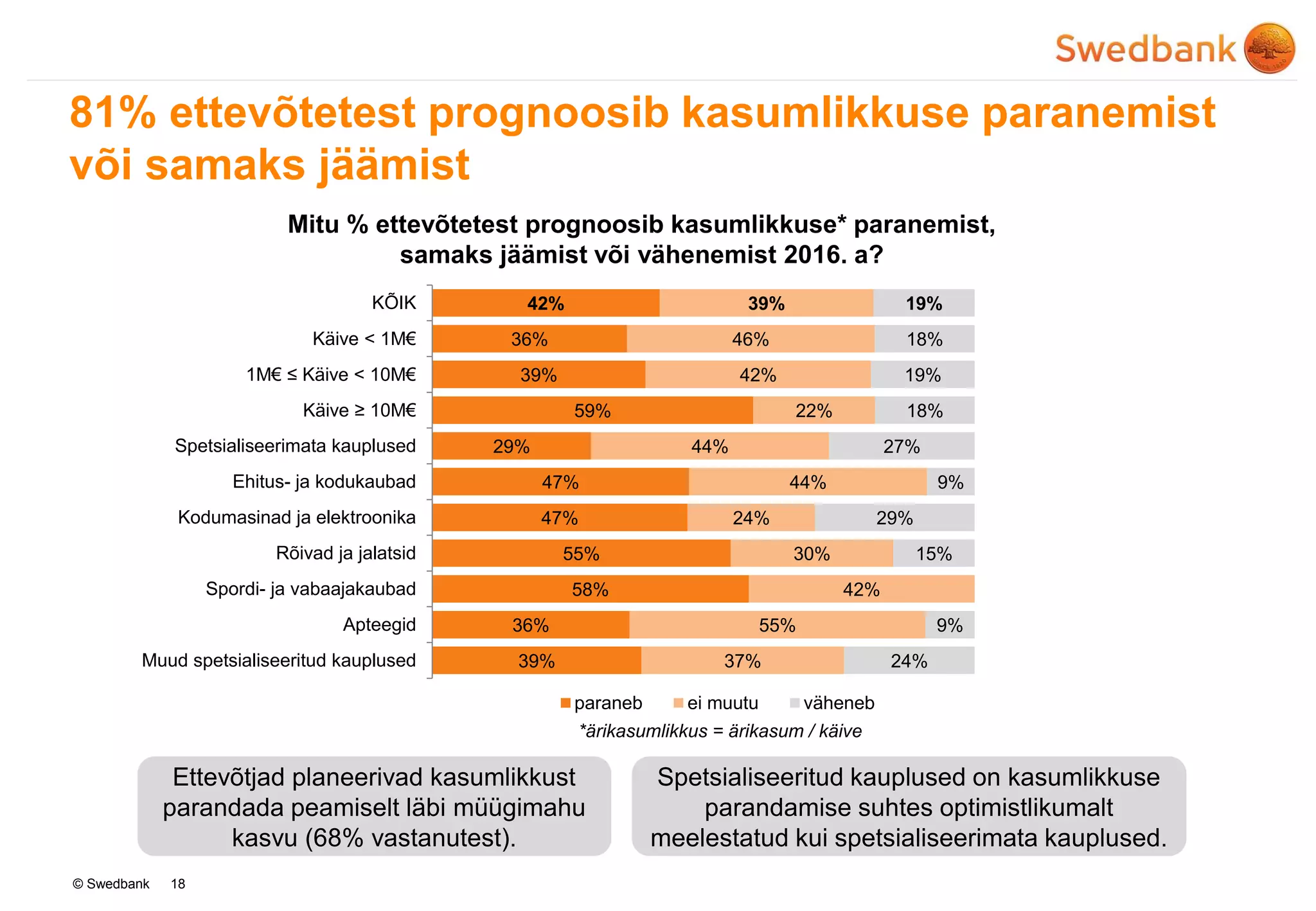 Swedbank

81% ettevõtetest prognoosib kasumlikkuse paranemist või samaks jäämist

Mitu % ettevõtetest prognoosib kasumlikkuse* paranemist, samaks jäämist või vähenemist 2016. a?

| | paraneb | ei muutu | väheneb |
|---|---|---|---|
| KÕIK | 42% | 39% | 19% |
| Käive < 1M€ | 36% | 46% | 18% |
| 1M€ ≤ Käive < 10M€ | 39% | 42% | 19% |
| Käive ≥ 10M€ | 59% | 22% | 18% |
| Spetsialiseerimata kauplused | 29% | 44% | 27% |
| Ehitus- ja kodukaubad | 47% | 44% | 9% |
| Kodumasinad ja elektroonika | 47% | 24% | 29% |
| Rõivad ja jalatsid | 55% | 30% | 15% |
| Spordi- ja vabaajakaubad | 58% | 42% | |
| Apteegid | 36% | 55% | 9% |
| Muud spetsialiseeritud kauplused | 39% | 37% | 24% |

paraneb ei muutu väheneb

*ärikasumlikkus = ärikasum / käive

Ettevõtjad planeerivad kasumlikkust parandada peamiselt läbi müügimahu kasvu (68% vastanutest).

Spetsialiseeritud kauplused on kasumlikkuse parandamise suhtes optimistlikumalt meelestatud kui spetsialiseerimata kauplused.

© Swedbank 18